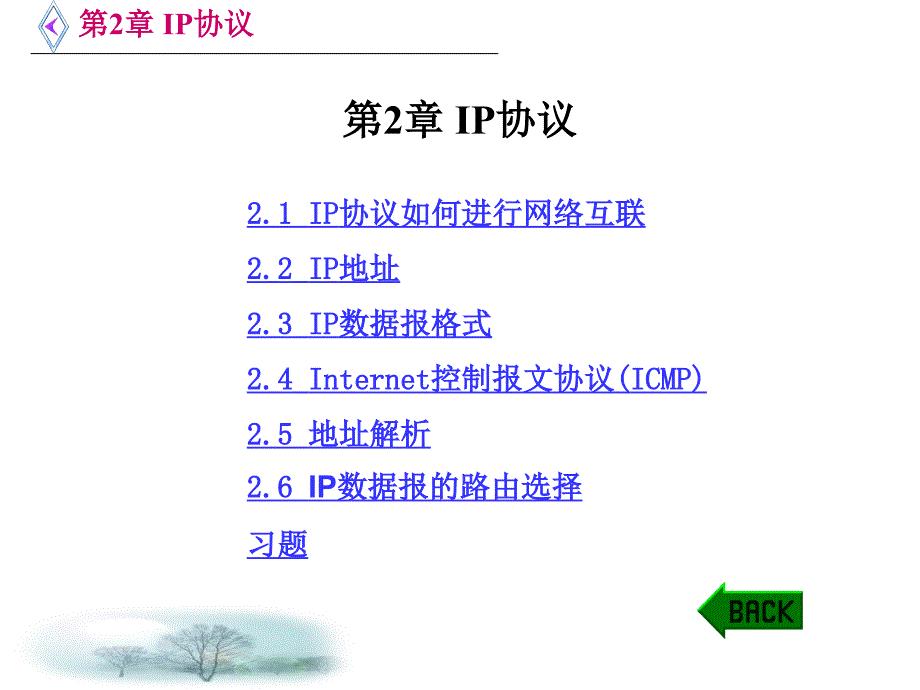 第2章 IP协议

第2章 IP协议

2.1 IP协议如何进行网络互联

2.2 IP地址

2.3 IP数据报格式

2.4 Internet控制报文协议(ICMP)

2.5 地址解析

2.6 IP数据报的路由选择

习题

BACK